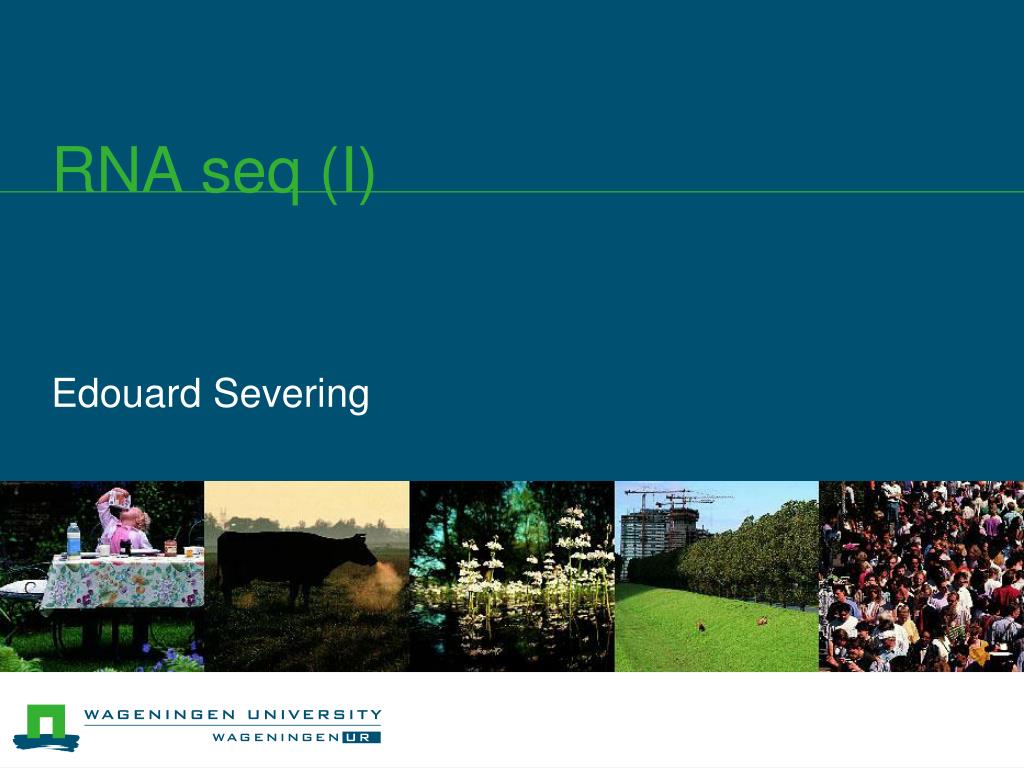 RNA seq (I)

Edouard Severing

WAGENINGEN UNIVERSITY
WAGENINGEN UR